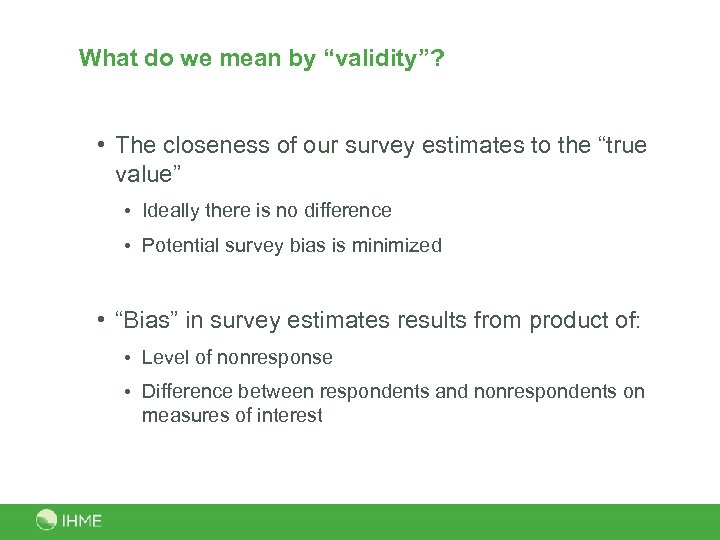 What do we mean by “validity”?

• The closeness of our survey estimates to the “true value”

• Ideally there is no difference

• Potential survey bias is minimized

• “Bias” in survey estimates results from product of:

• Level of nonresponse

• Difference between respondents and nonrespondents on measures of interest

IHME